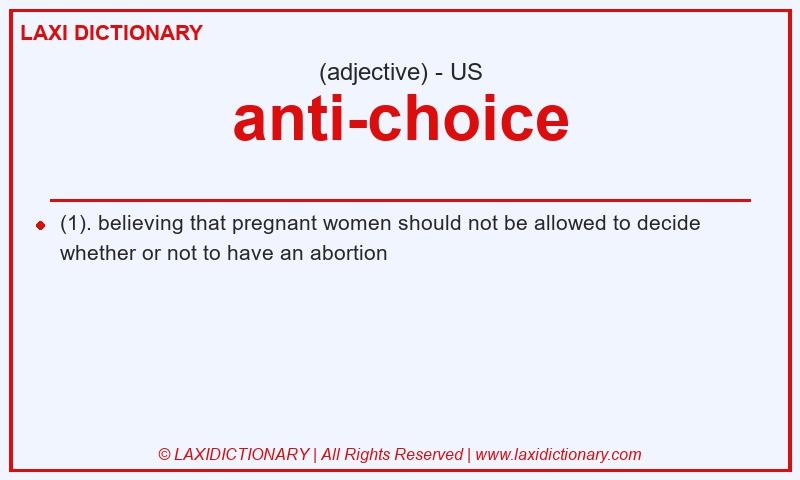 LAXI DICTIONARY

(adjective) - US

anti-choice

(1). believing that pregnant women should not be allowed to decide whether or not to have an abortion

© LAXIDICTIONARY | All Rights Reserved | www.laxidictionary.com